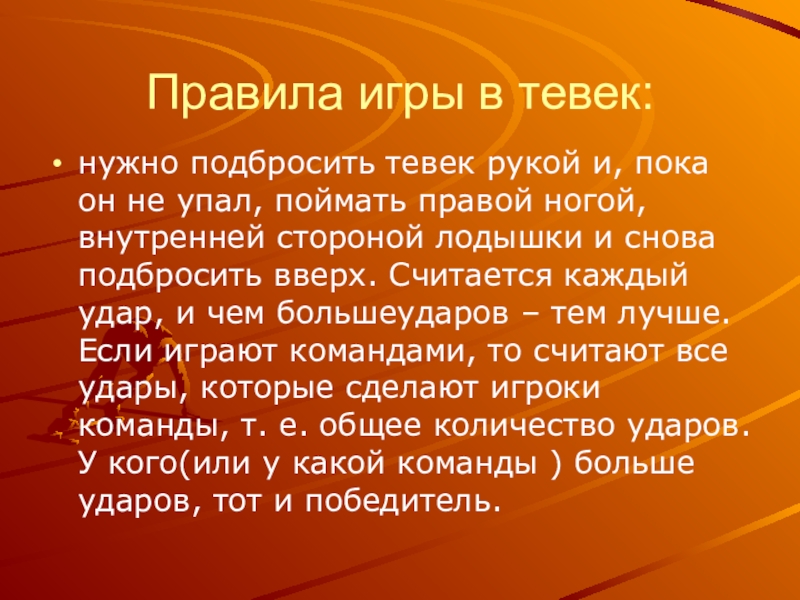 Правила игры в тевек:

• нужно подбросить тевек рукой и, пока он не упал, поймать правой ногой, внутренней стороной лодышки и снова подбросить вверх. Считается каждый удар, и чем большеударов – тем лучше. Если играют командами, то считают все удары, которые сделают игроки команды, т. е. общее количество ударов. У кого(или у какой команды ) больше ударов, тот и победитель.